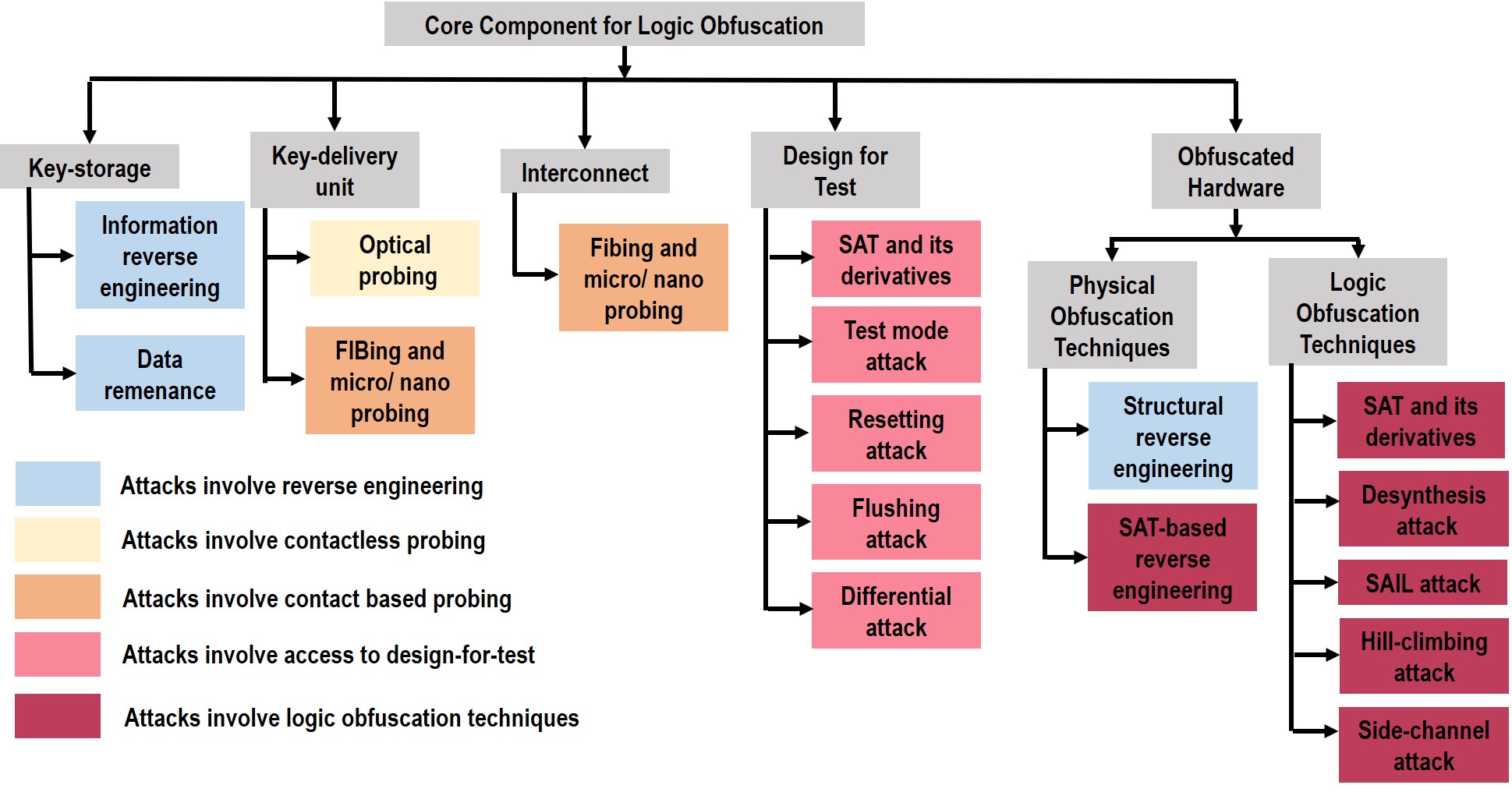 Core Component for Logic Obfuscation

Key-storage

Information reverse engineering

Data remenance

Key-delivery unit

Optical probing

FIBing and micro/ nano probing

Interconnect

Fibing and micro/ nano probing

Design for Test

SAT and its derivatives

Test mode attack

Resetting attack

Flushing attack

Differential attack

Obfuscated Hardware

Physical Obfuscation Techniques

Structural reverse engineering

SAT-based reverse engineering

Logic Obfuscation Techniques

SAT and its derivatives

Desynthesis attack

SAIL attack

Hill-climbing attack

Side-channel attack

Attacks involve reverse engineering

Attacks involve contactless probing

Attacks involve contact based probing

Attacks involve access to design-for-test

Attacks involve logic obfuscation techniques